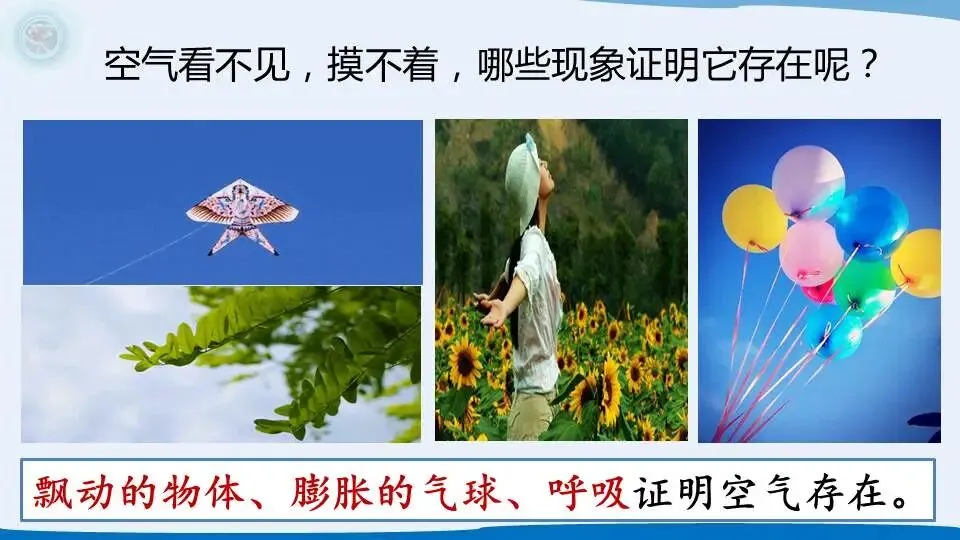 空气看不见，摸不着，哪些现象证明它存在呢？

飘动的物体、膨胀的气球、呼吸证明空气存在。